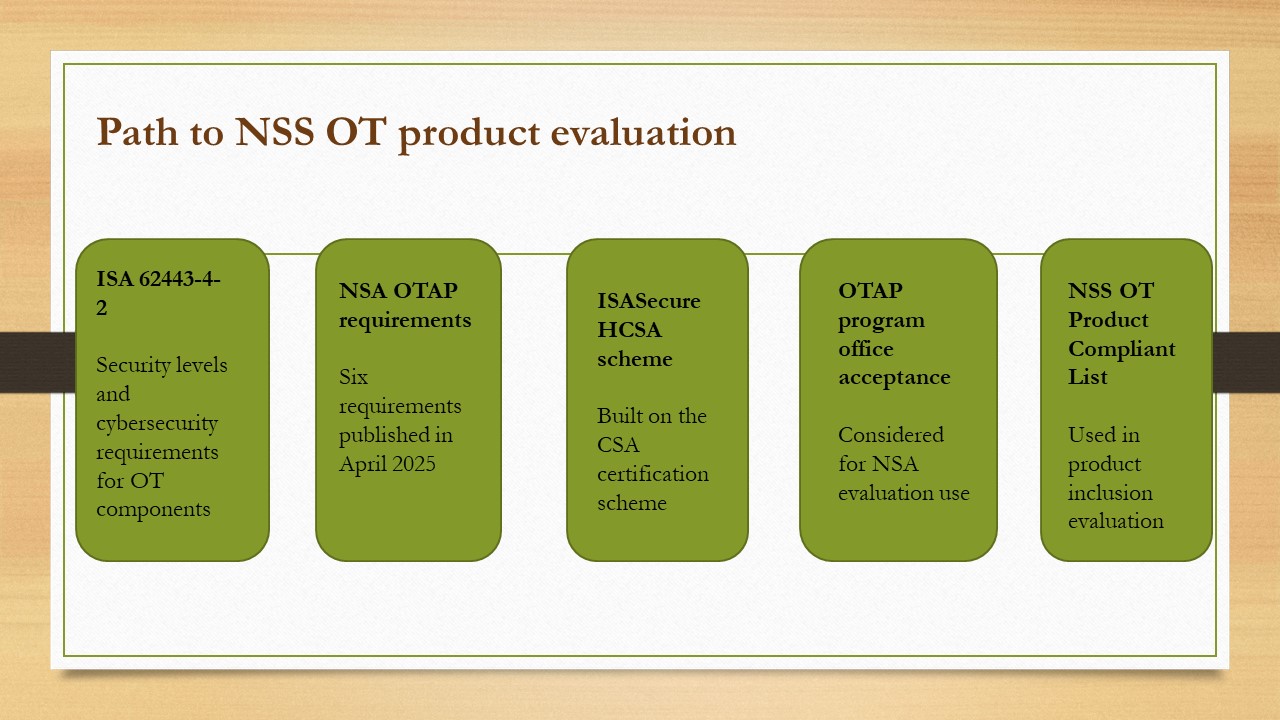 Path to NSS OT product evaluation

ISA 62443-4-2

Security levels and cybersecurity requirements for OT components

NSA OTAP requirements

Six requirements published in April 2025

ISASecure HCSA scheme

Built on the CSA certification scheme

OTAP program office acceptance

Considered for NSA evaluation use

NSS OT Product Compliant List

Used in product inclusion evaluation